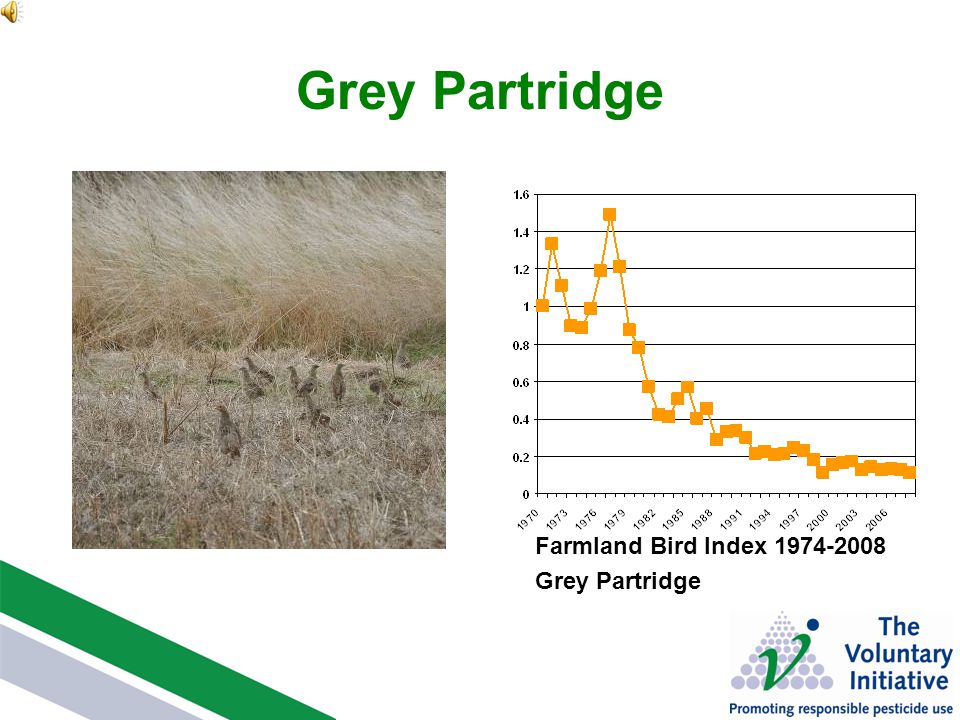 Grey Partridge

1.6
1.4
1.2
1
0.8
0.6
0.4
0.2
0

1970 1973 1976 1979 1982 1985 1988 1991 1994 1997 2000 2003 2006

Farmland Bird Index 1974-2008
Grey Partridge

The Voluntary Initiative
Promoting responsible pesticide use